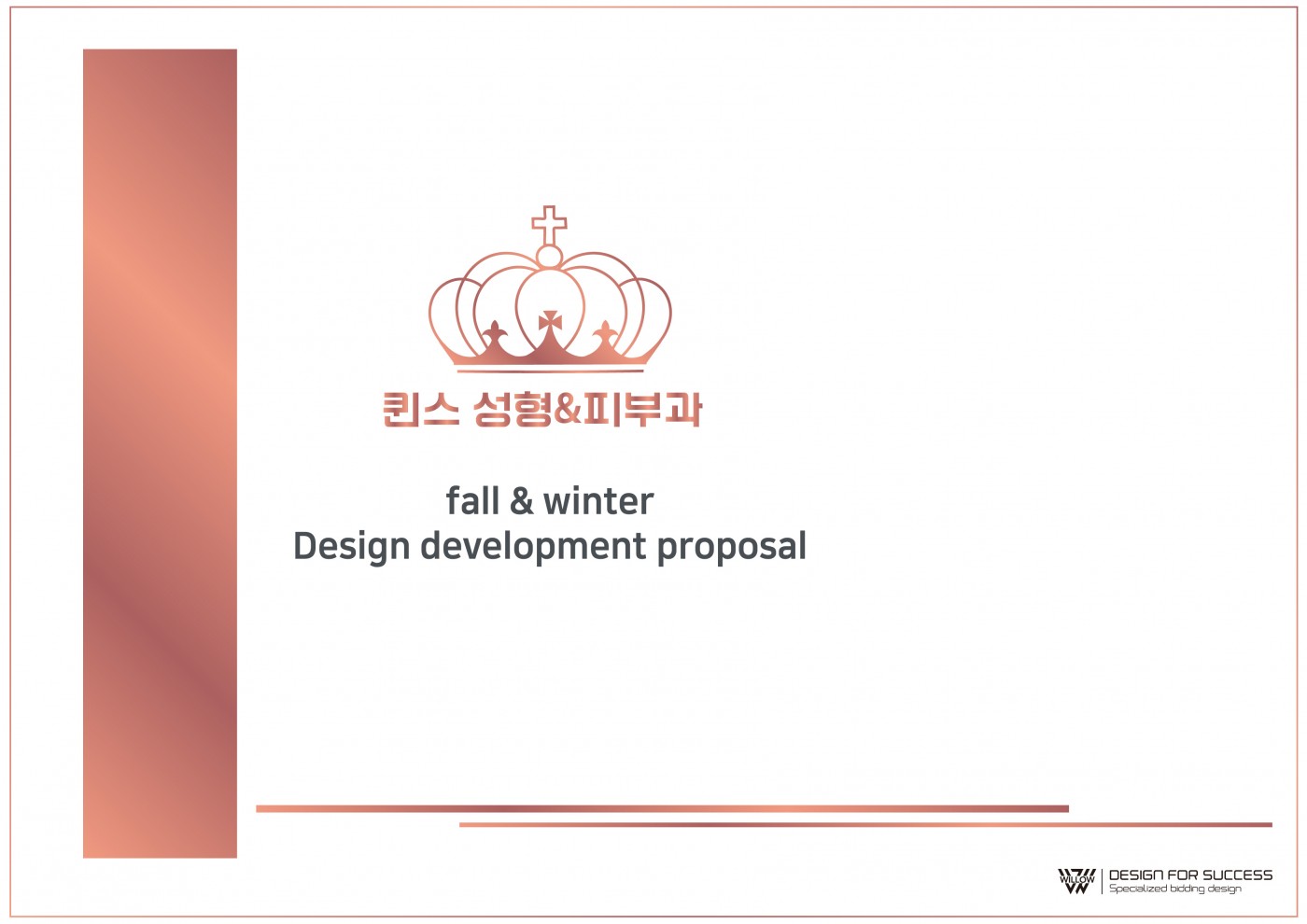 퀸스 성형&피부과

fall & winter
Design development proposal

WILLOW DESIGN FOR SUCCESS
Specialized bidding design